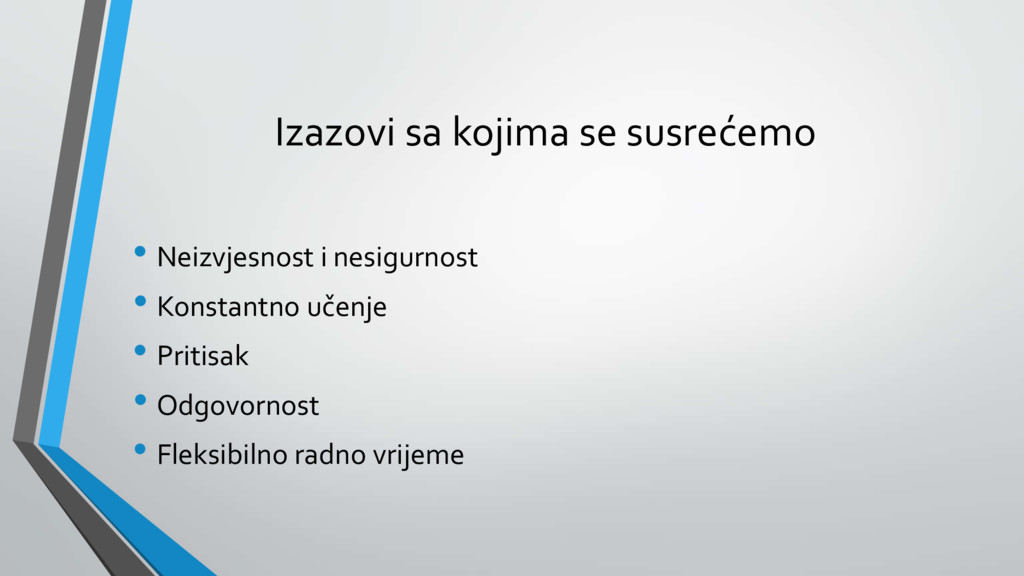 Izazovi sa kojima se susrećemo

• Neizvjesnost i nesigurnost
• Konstantno učenje
• Pritisak
• Odgovornost
• Fleksibilno radno vrijeme